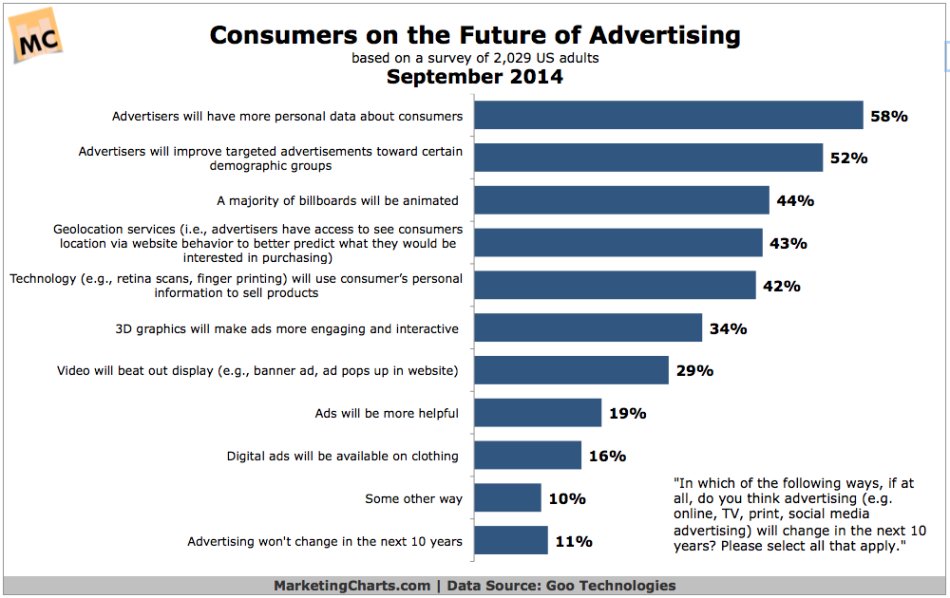 MC

Consumers on the Future of Advertising
based on a survey of 2,029 US adults
September 2014

Advertisers will have more personal data about consumers 58%

Advertisers will improve targeted advertisements toward certain demographic groups 52%

A majority of billboards will be animated 44%

Geolocation services (i.e., advertisers have access to see consumers location via website behavior to better predict what they would be interested in purchasing) 43%

Technology (e.g., retina scans, finger printing) will use consumer's personal information to sell products 42%

3D graphics will make ads more engaging and interactive 34%

Video will beat out display (e.g., banner ad, ad pops up in website) 29%

Ads will be more helpful 19%

Digital ads will be available on clothing 16%

Some other way 10%

Advertising won't change in the next 10 years 11%

"In which of the following ways, if at all, do you think advertising (e.g. online, TV, print, social media advertising) will change in the next 10 years? Please select all that apply."

MarketingCharts.com | Data Source: Goo Technologies